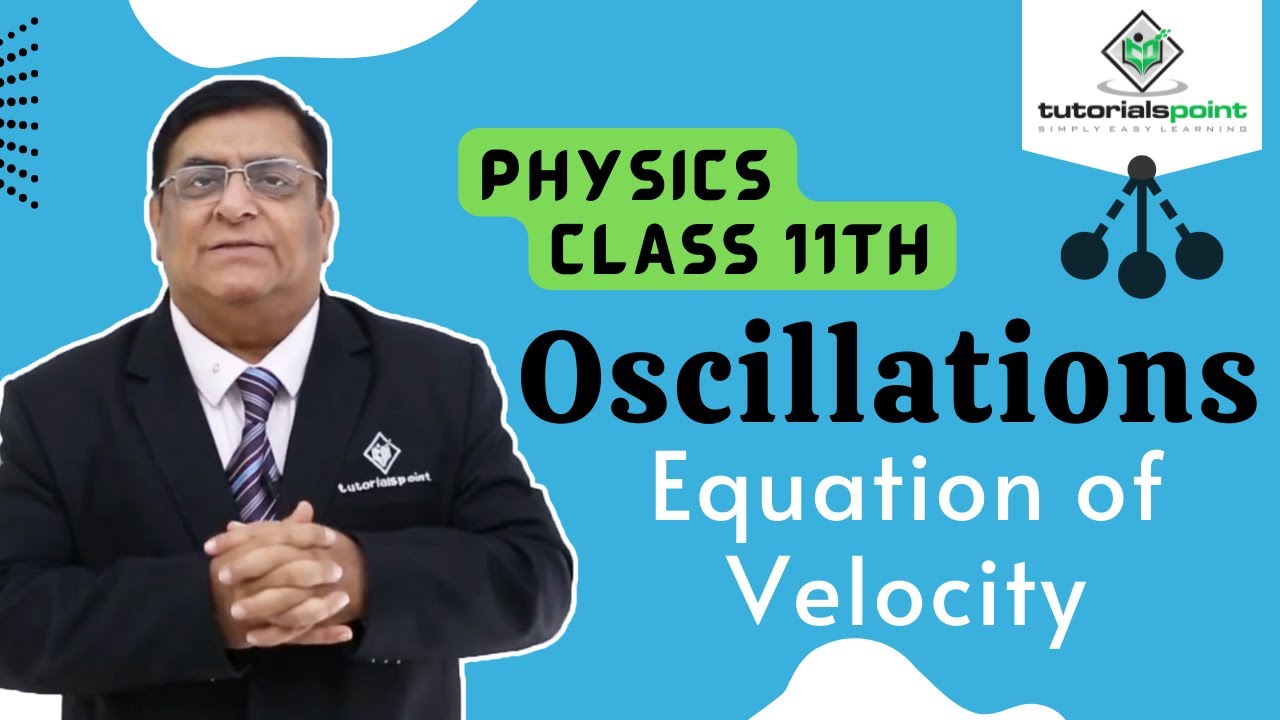 tutorialspoint
SIMPLY EASY LEARNING

PHYSICS
CLASS 11TH

Oscillations
Equation of Velocity

tutorialspoint